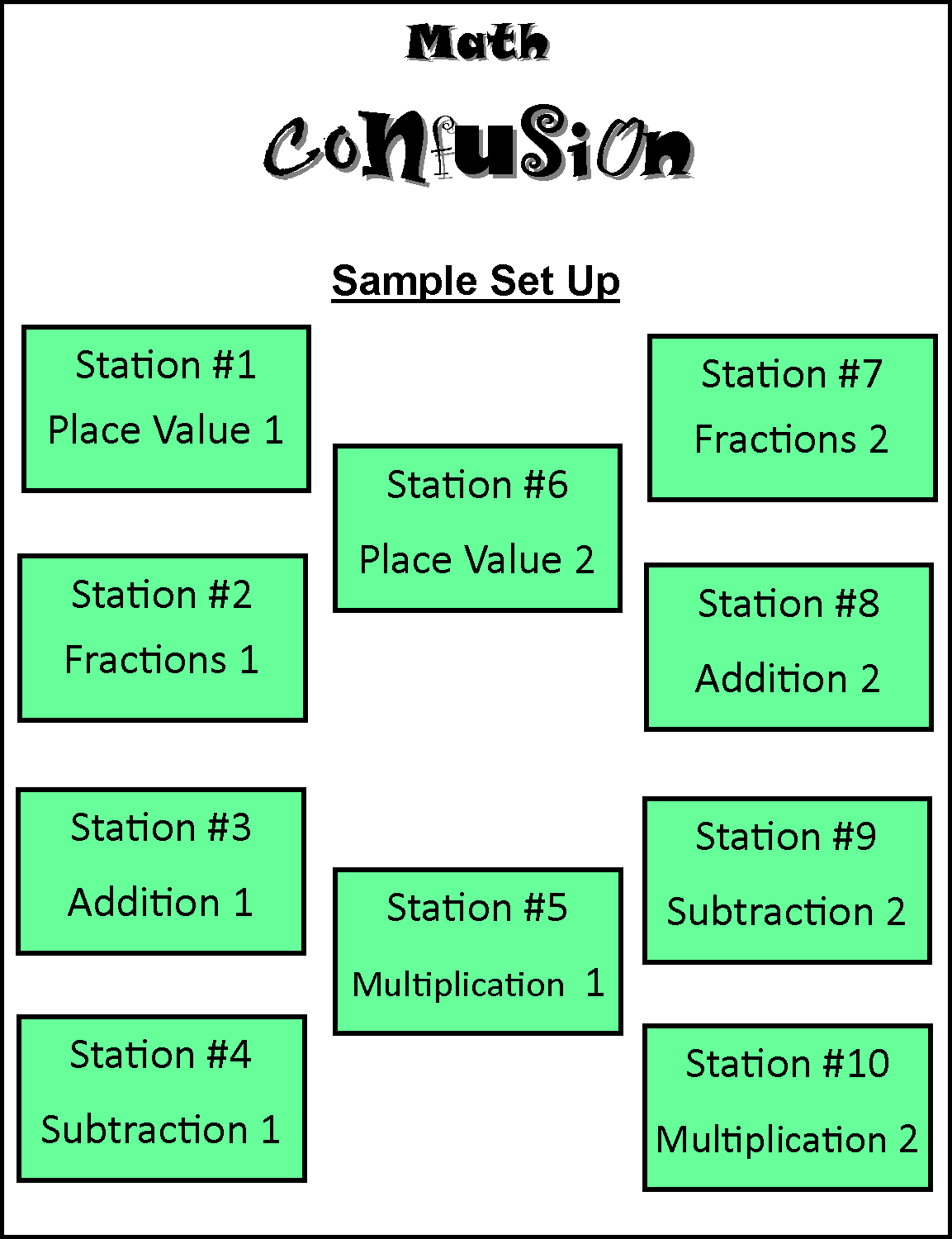 Math

Confusion

Sample Set Up

Station #1
Place Value 1

Station #2
Fractions 1

Station #3
Addition 1

Station #4
Subtraction 1

Station #6
Place Value 2

Station #5
Multiplication 1

Station #7
Fractions 2

Station #8
Addition 2

Station #9
Subtraction 2

Station #10
Multiplication 2